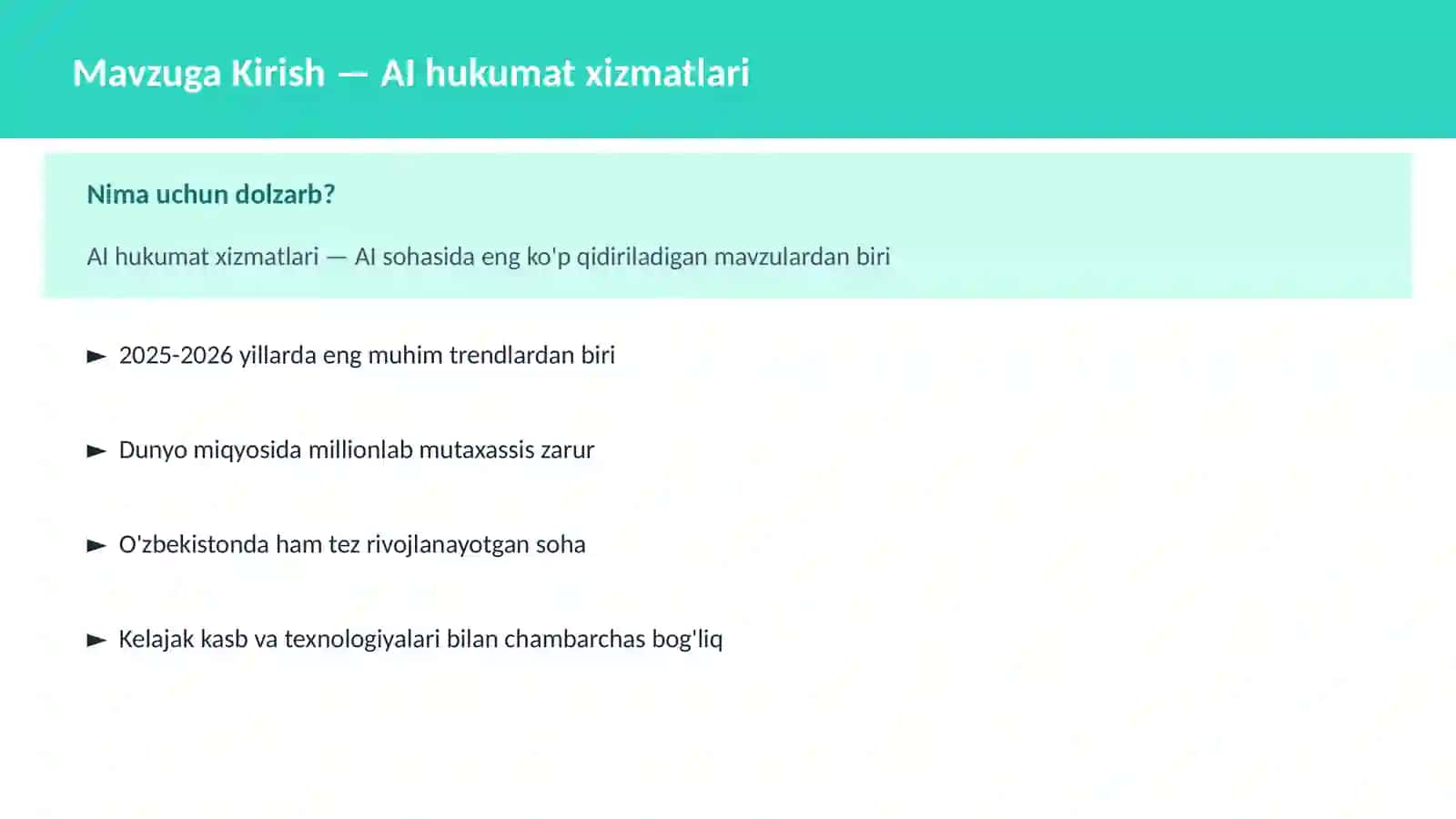 Mavzuga Kirish — AI hukumat xizmatlari

Nima uchun dolzarb?

AI hukumat xizmatlari — AI sohasida eng ko'p qidiriladigan mavzulardan biri

► 2025-2026 yillarda eng muhim trendlardan biri

► Dunyo miqyosida millionlab mutaxassis zarur

► O'zbekistonda ham tez rivojlanayotgan soha

► Kelajak kasb va texnologiyalari bilan chambarchas bog'liq